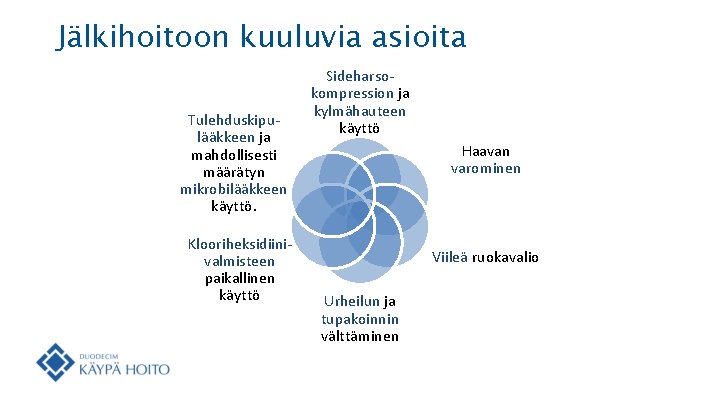 Jälkihoitoon kuuluvia asioita

Sideharsokompression ja kylmähauteen käyttö

Haavan varominen

Viileä ruokavalio

Urheilun ja tupakoinnin välttäminen

Klooriheksidiinivalmisteen paikallinen käyttö

Tulehduskipulääkkeen ja mahdollisesti määrätyn mikrobilääkkeen käyttö.

DUODECIM
KÄYPÄ HOITO